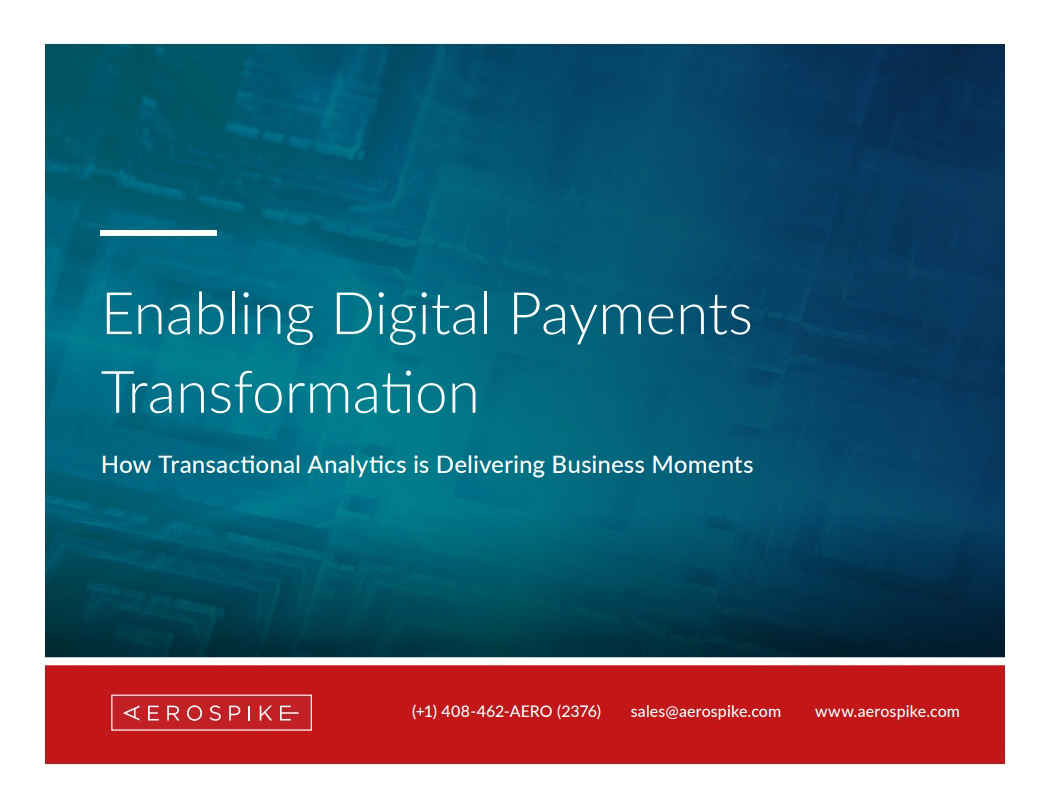 Enabling Digital Payments Transformation

How Transactional Analytics is Delivering Business Moments

AEROSPIKE

(+1) 408-462-AERO (2376)

sales@aerospike.com

www.aerospike.com